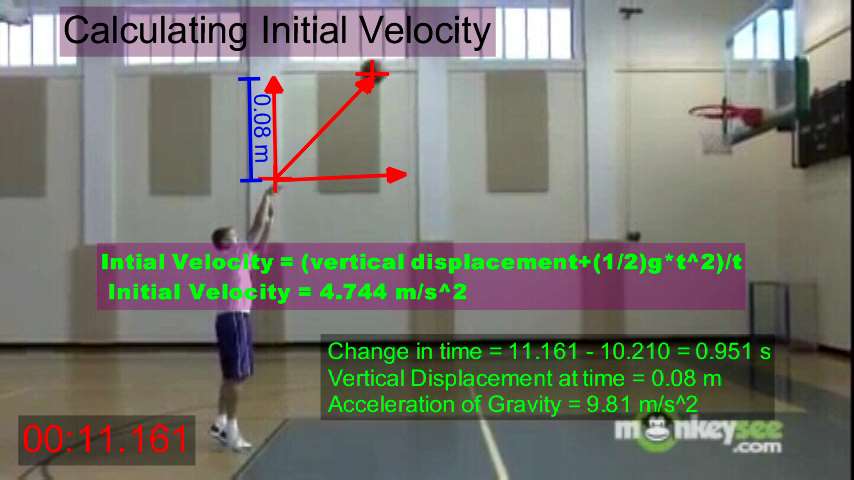 Calculating Initial Velocity

0.08 m

Intial Velocity = (vertical displacement+(1/2)g*t^2)/t
Initial Velocity = 4.744 m/s^2

Change in time = 11.161 - 10.210 = 0.951 s
Vertical Displacement at time = 0.08 m
Acceleration of Gravity = 9.81 m/s^2

00:11.161

monkeysee.com